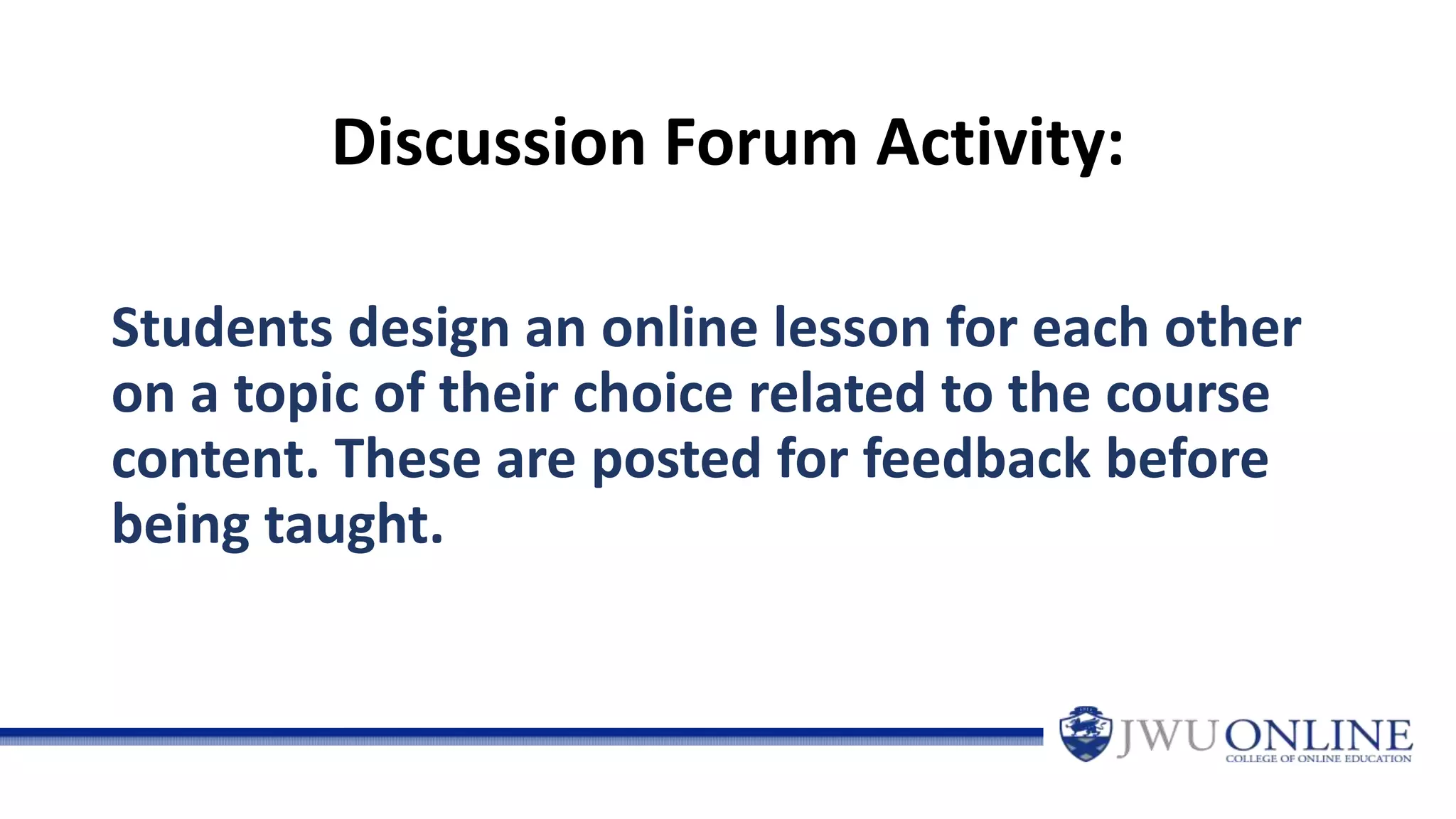 Discussion Forum Activity:

Students design an online lesson for each other on a topic of their choice related to the course content. These are posted for feedback before being taught.

JWU ONLINE
COLLEGE OF ONLINE EDUCATION